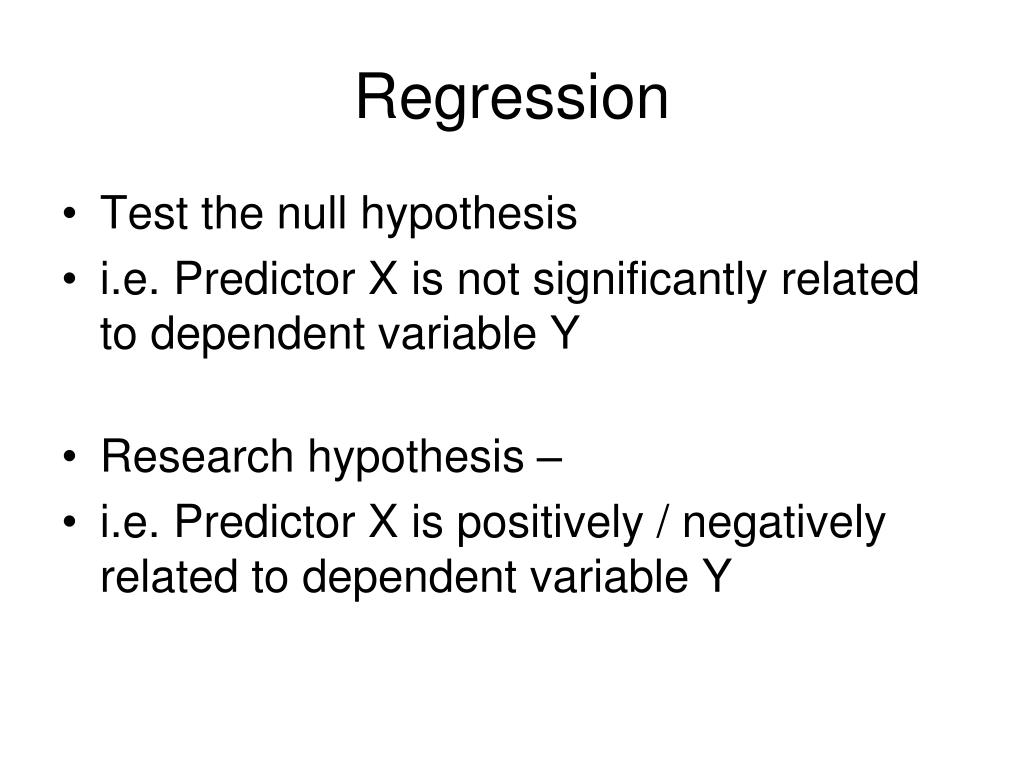 Regression

• Test the null hypothesis
• i.e. Predictor X is not significantly related to dependent variable Y

• Research hypothesis –
• i.e. Predictor X is positively / negatively related to dependent variable Y